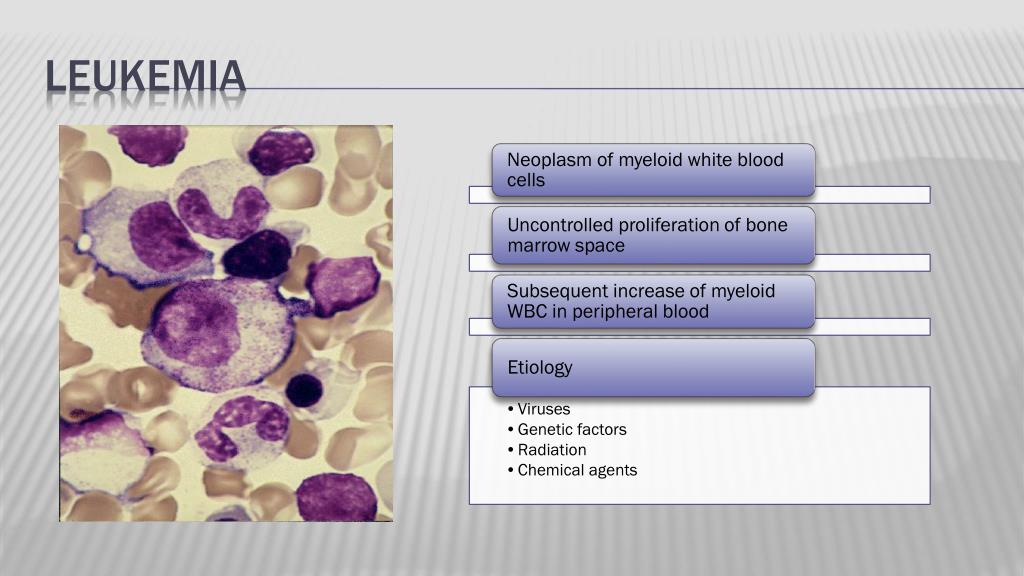 LEUKEMIA

Neoplasm of myeloid white blood cells

Uncontrolled proliferation of bone marrow space

Subsequent increase of myeloid WBC in peripheral blood

Etiology

• Viruses
• Genetic factors
• Radiation
• Chemical agents